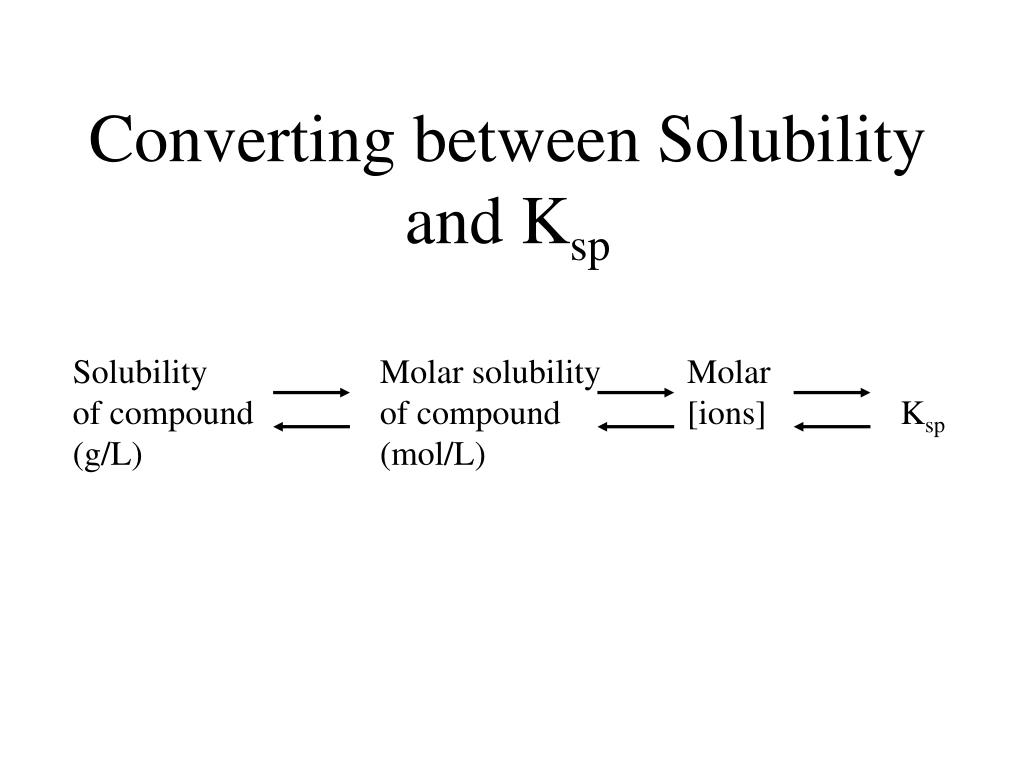 Converting between Solubility and $K_{sp}$

Solubility of compound (g/L)

Molar solubility of compound (mol/L)

Molar [ions]

$K_{sp}$